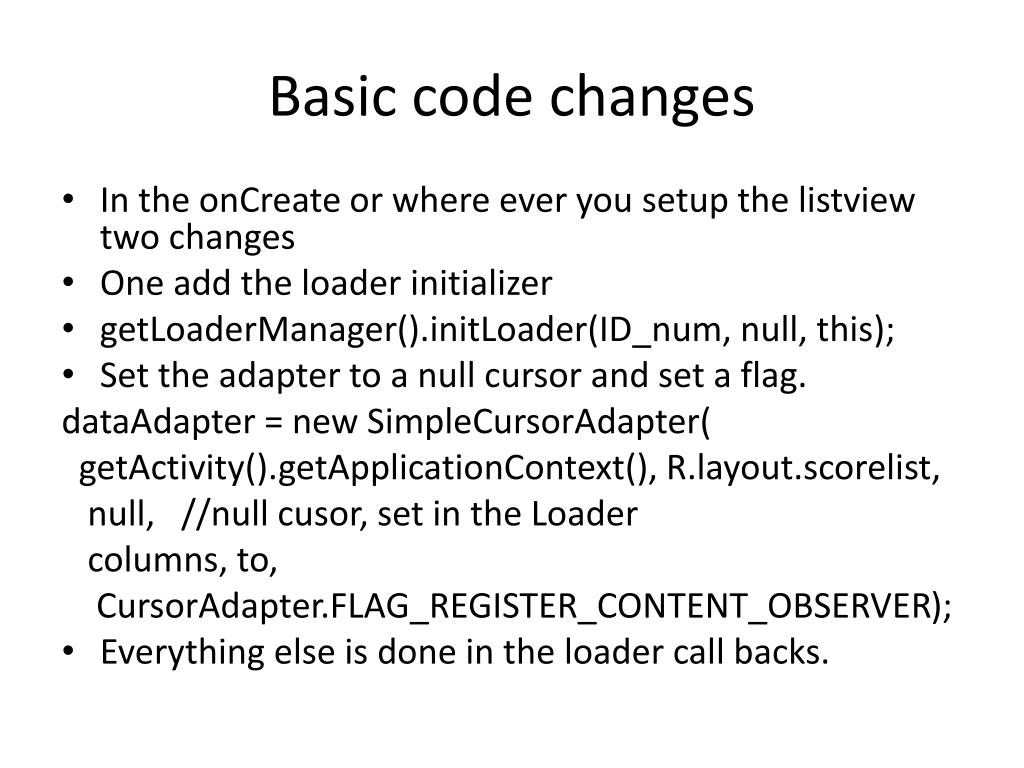 Basic code changes

• In the onCreate or where ever you setup the listview two changes
• One add the loader initializer
• getLoaderManager().initLoader(ID_num, null, this);
• Set the adapter to a null cursor and set a flag.
dataAdapter = new SimpleCursorAdapter(
  getActivity().getApplicationContext(), R.layout.scorelist,
   null,   //null cusor, set in the Loader
   columns, to,
    CursorAdapter.FLAG_REGISTER_CONTENT_OBSERVER);
• Everything else is done in the loader call backs.